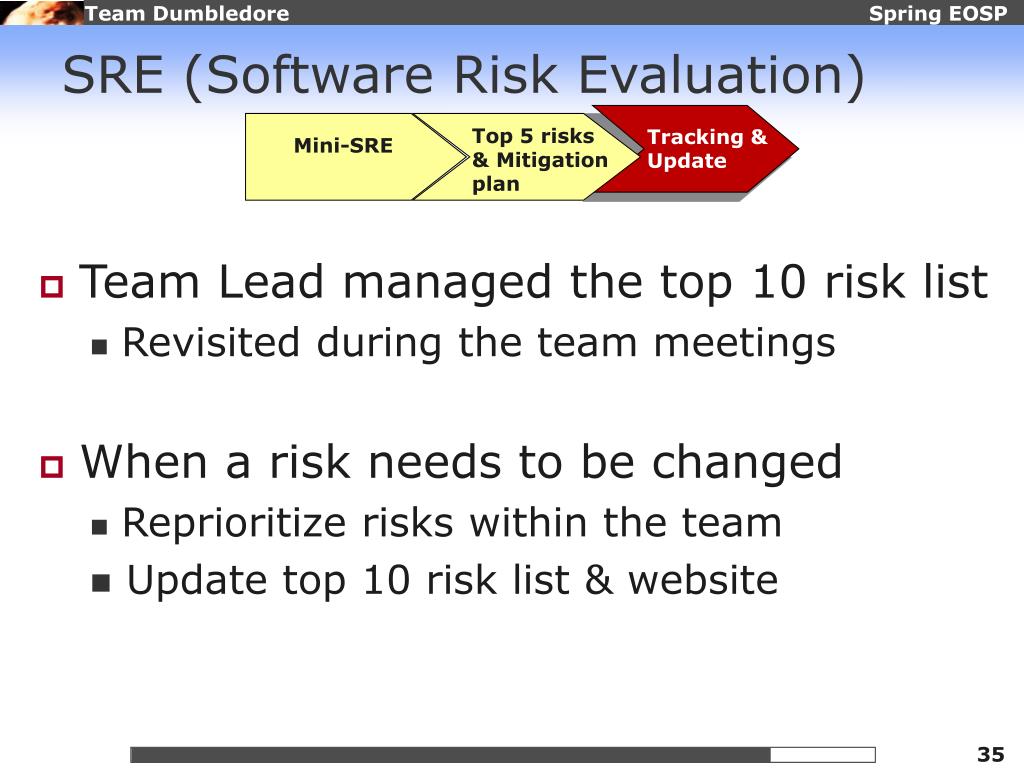 Team Dumbledore

Spring EOSP

SRE (Software Risk Evaluation)

Mini-SRE

Top 5 risks & Mitigation plan

Tracking & Update

Team Lead managed the top 10 risk list

Revisited during the team meetings

When a risk needs to be changed

Reprioritize risks within the team

Update top 10 risk list & website

35